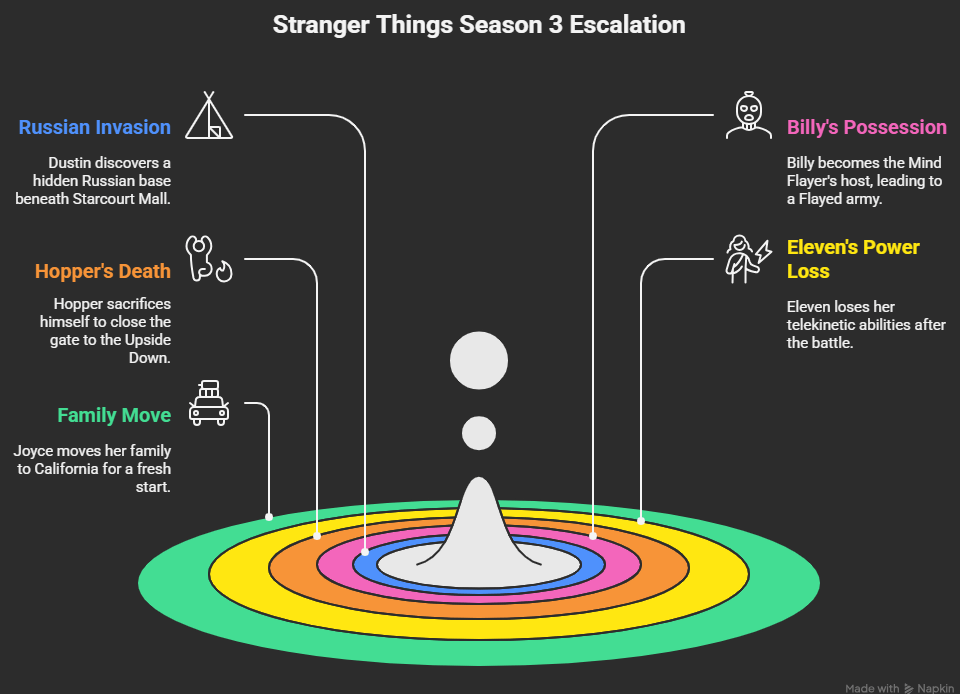 Stranger Things Season 3 Escalation

Russian Invasion

Dustin discovers a hidden Russian base beneath Starcourt Mall.

Hopper's Death

Hopper sacrifices himself to close the gate to the Upside Down.

Family Move

Joyce moves her family to California for a fresh start.

Billy's Possession

Billy becomes the Mind Flayer's host, leading to a Flayed army.

Eleven's Power Loss

Eleven loses her telekinetic abilities after the battle.

Made with Napkin